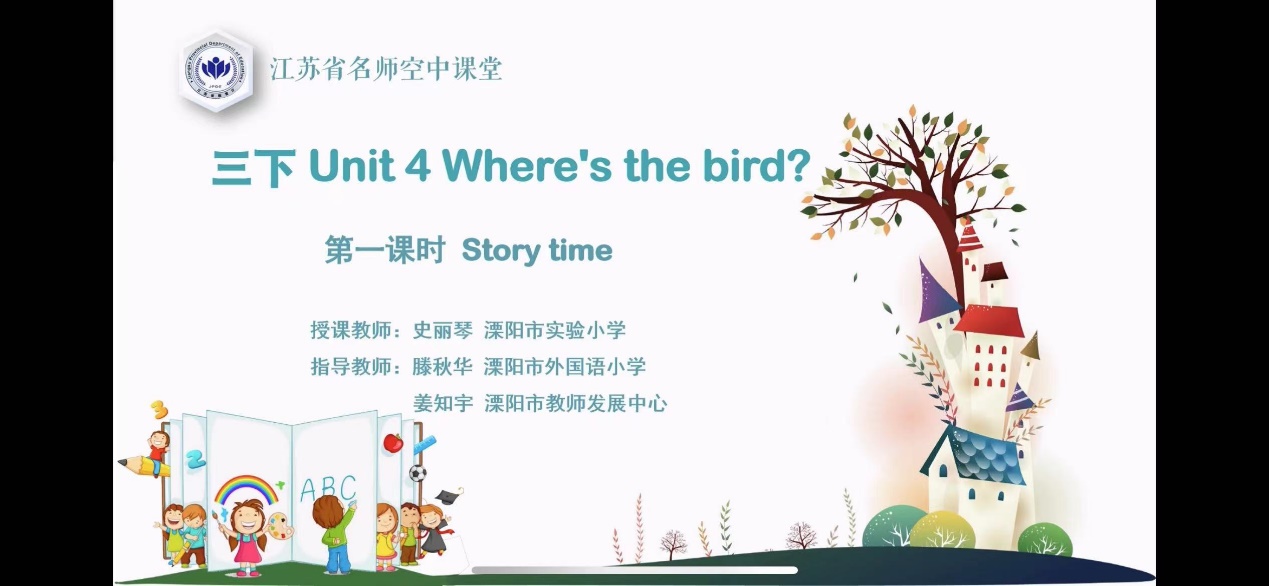 江苏省名师空中课堂

三下 Unit 4 Where's the bird?

第一课时 Story time

授课教师：史丽琴 溧阳市实验小学
指导教师：滕秋华 溧阳市外国语小学
姜知宇 溧阳市教师发展中心

ABC